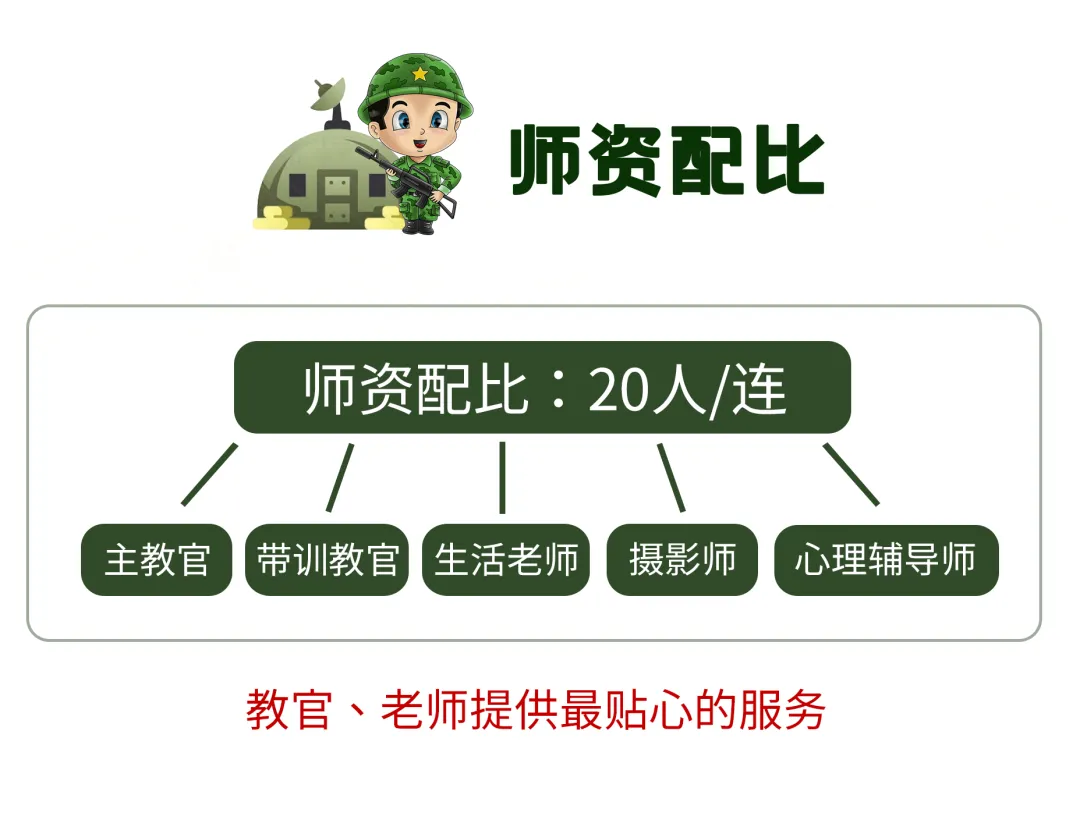 师资配比

师资配比：20人/连

主教官

带训教官

生活老师

摄影师

心理辅导师

教官、老师提供最贴心的服务